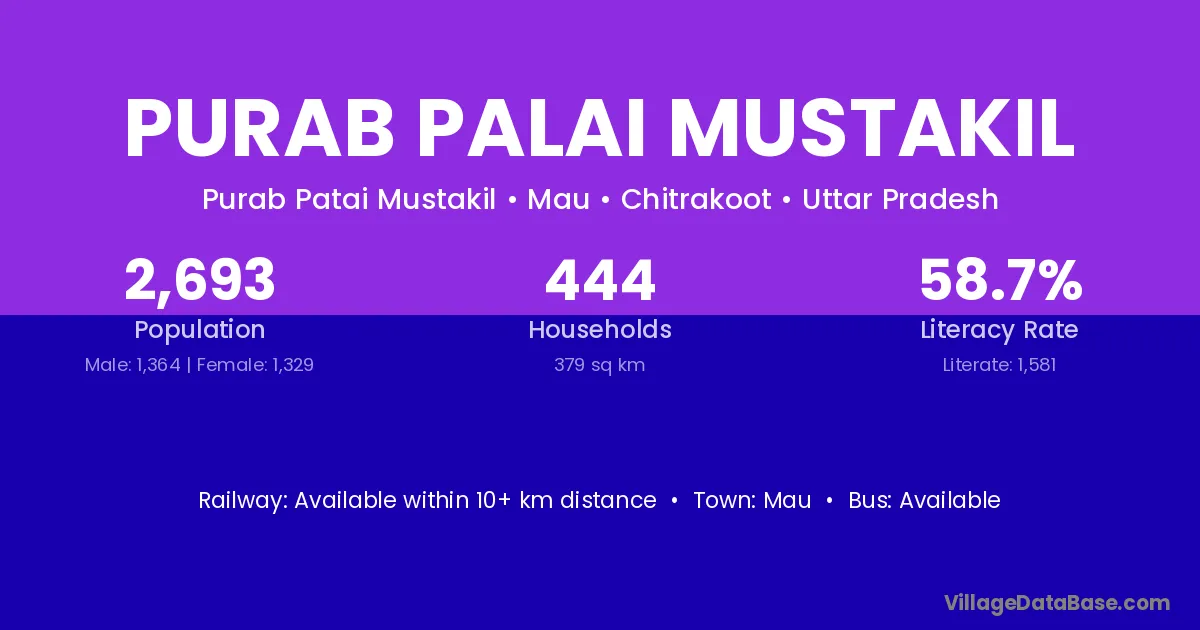 PURAB PALAI MUSTAKIL

Purab Patai Mustakil • Mau • Chitrakoot • Uttar Pradesh

2,693
Population
Male: 1,364 | Female: 1,329

444
Households
379 sq km

58.7%
Literacy Rate
Literate: 1,581

Railway: Available within 10+ km distance • Town: Mau • Bus: Available

VillageDataBase.com